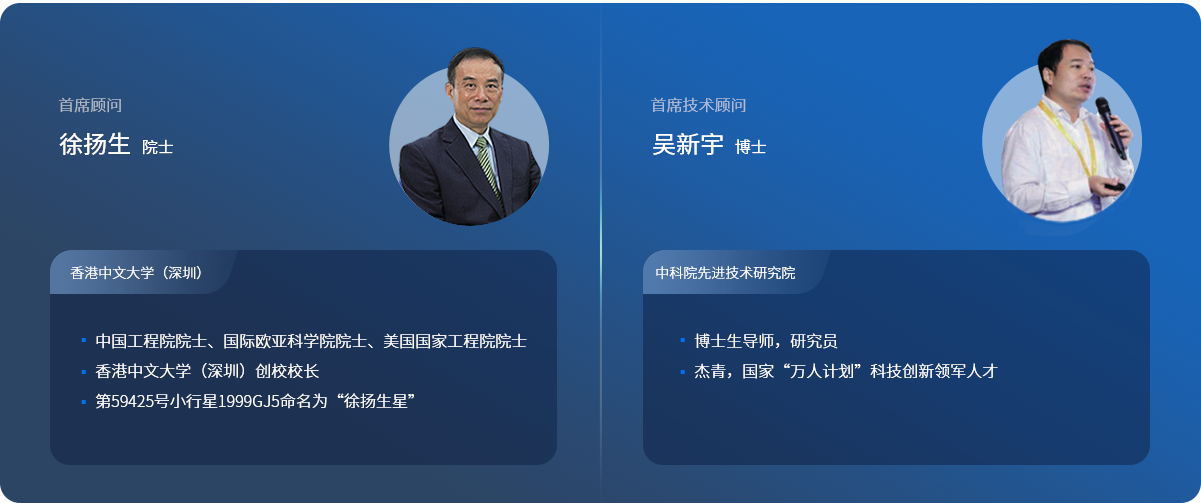 首席顾问

徐扬生 院士

香港中文大学（深圳）

- 中国工程院院士、国际欧亚科学院院士、美国国家工程院院士
- 香港中文大学（深圳）创校校长
- 第59425号小行星1999GJ5命名为“徐扬生星”

首席技术顾问

吴新宇 博士

中科院先进技术研究院

- 博士生导师，研究员
- 杰青，国家“万人计划”科技创新领军人才